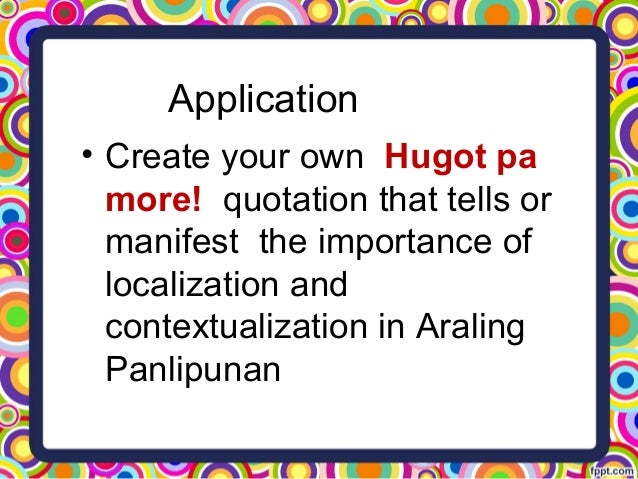 Application

• Create your own Hugot pa more! quotation that tells or manifest the importance of localization and contextualization in Araling Panlipunan

fppt.com